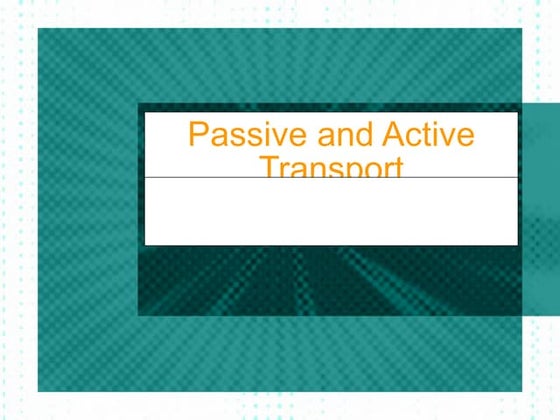 Passive and Active Transport